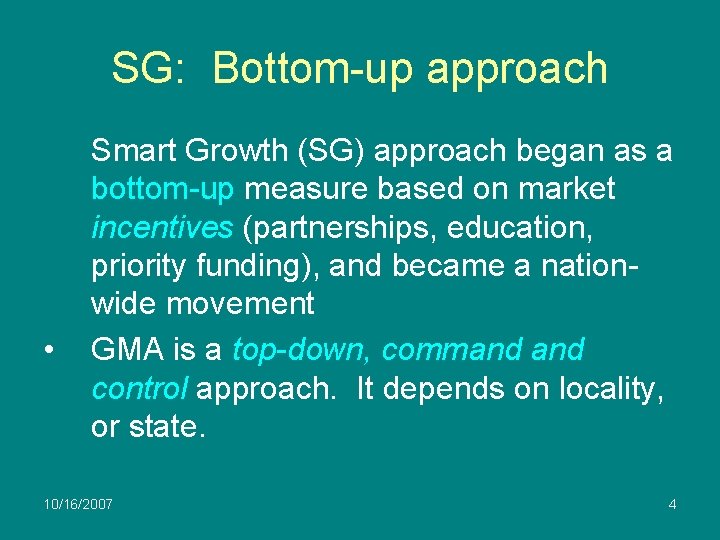 SG: Bottom-up approach

Smart Growth (SG) approach began as a bottom-up measure based on market incentives (partnerships, education, priority funding), and became a nation-wide movement

• GMA is a top-down, command and control approach. It depends on locality, or state.

10/16/2007

4